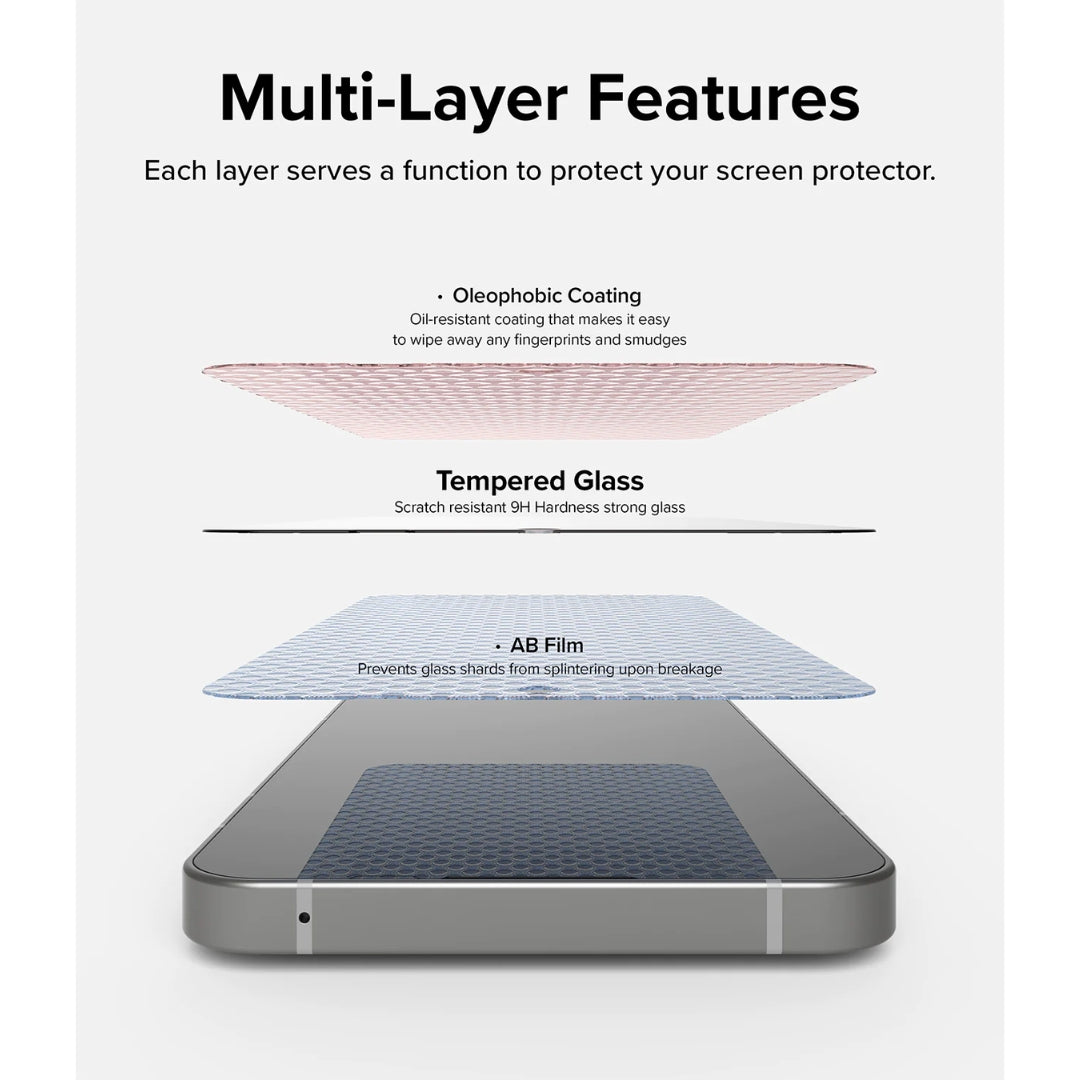 Multi-Layer Features

Each layer serves a function to protect your screen protector.

• Oleophobic Coating
Oil-resistant coating that makes it easy to wipe away any fingerprints and smudges

Tempered Glass
Scratch resistant 9H Hardness strong glass

• AB Film
Prevents glass shards from splintering upon breakage